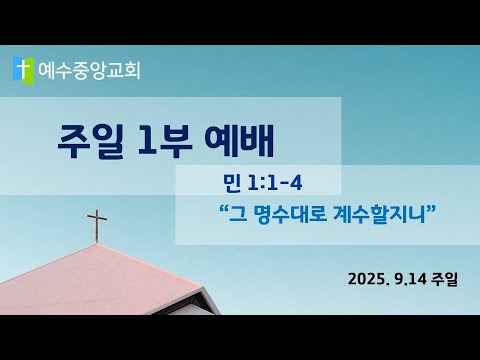 예수중앙교회

주일 1부 예배

민 1:1-4

“그 명수대로 계수할지니”

2025. 9.14 주일